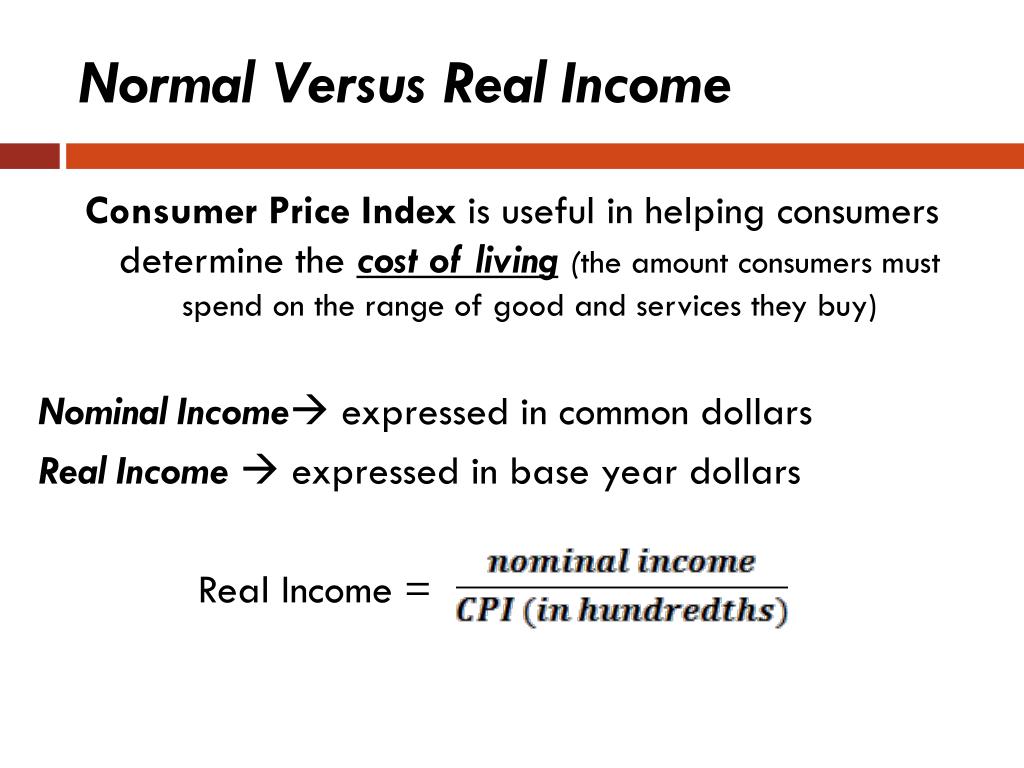 Normal Versus Real Income

Consumer Price Index is useful in helping consumers determine the cost of living (the amount consumers must spend on the range of good and services they buy)

Nominal Income→ expressed in common dollars

Real Income → expressed in base year dollars

Real Income = $\frac{nominal\ income}{CPI\ (in\ hundredths)}$